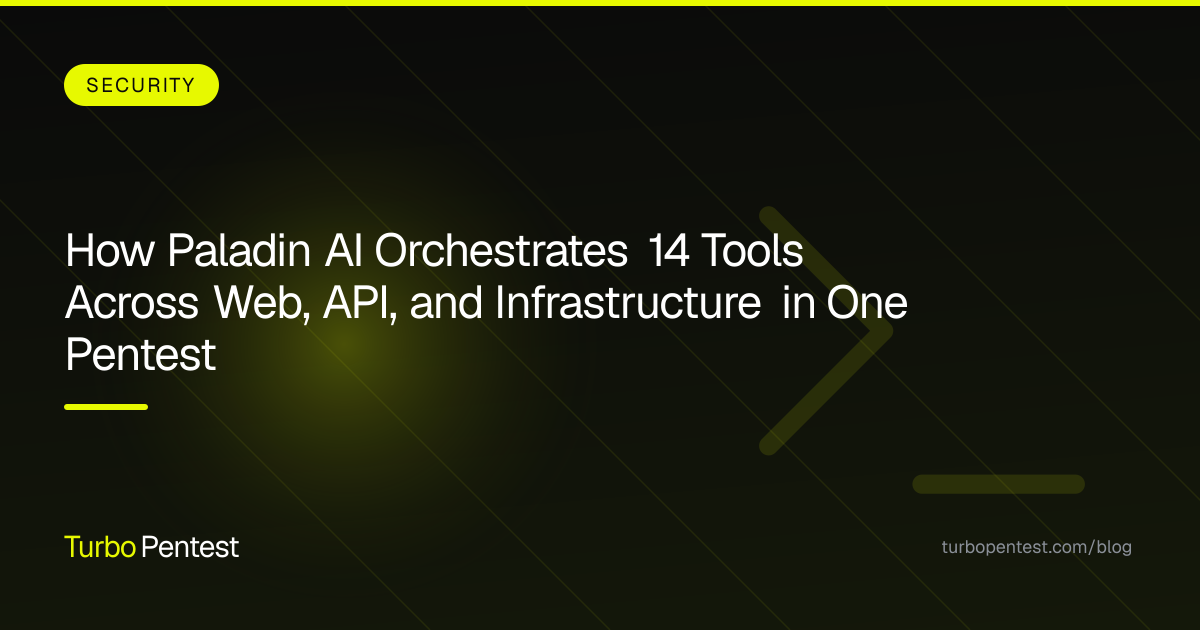 SECURITY

How Paladin AI Orchestrates 14 Tools Across Web, API, and Infrastructure in One Pentest

Turbo Pentest

turbopentest.com/blog